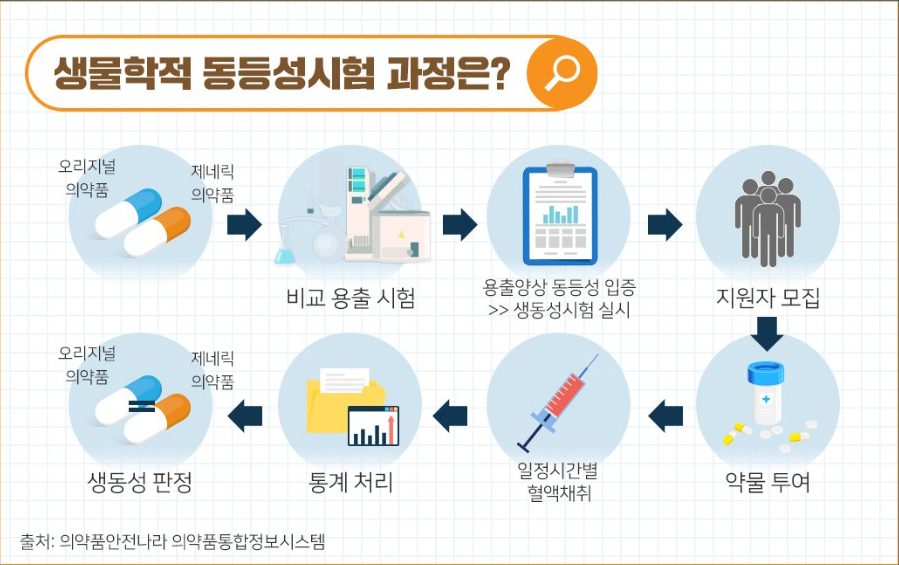 생물학적 동등성시험 과정은?

오리지널 의약품

제네릭 의약품

비교 용출 시험

용출양상 동등성 입증 >> 생동성시험 실시

지원자 모집

약물 투여

일정시간별 혈액채취

통계 처리

오리지널 의약품

제네릭 의약품

생동성 판정

출처: 의약품안전나라 의약품통합정보시스템